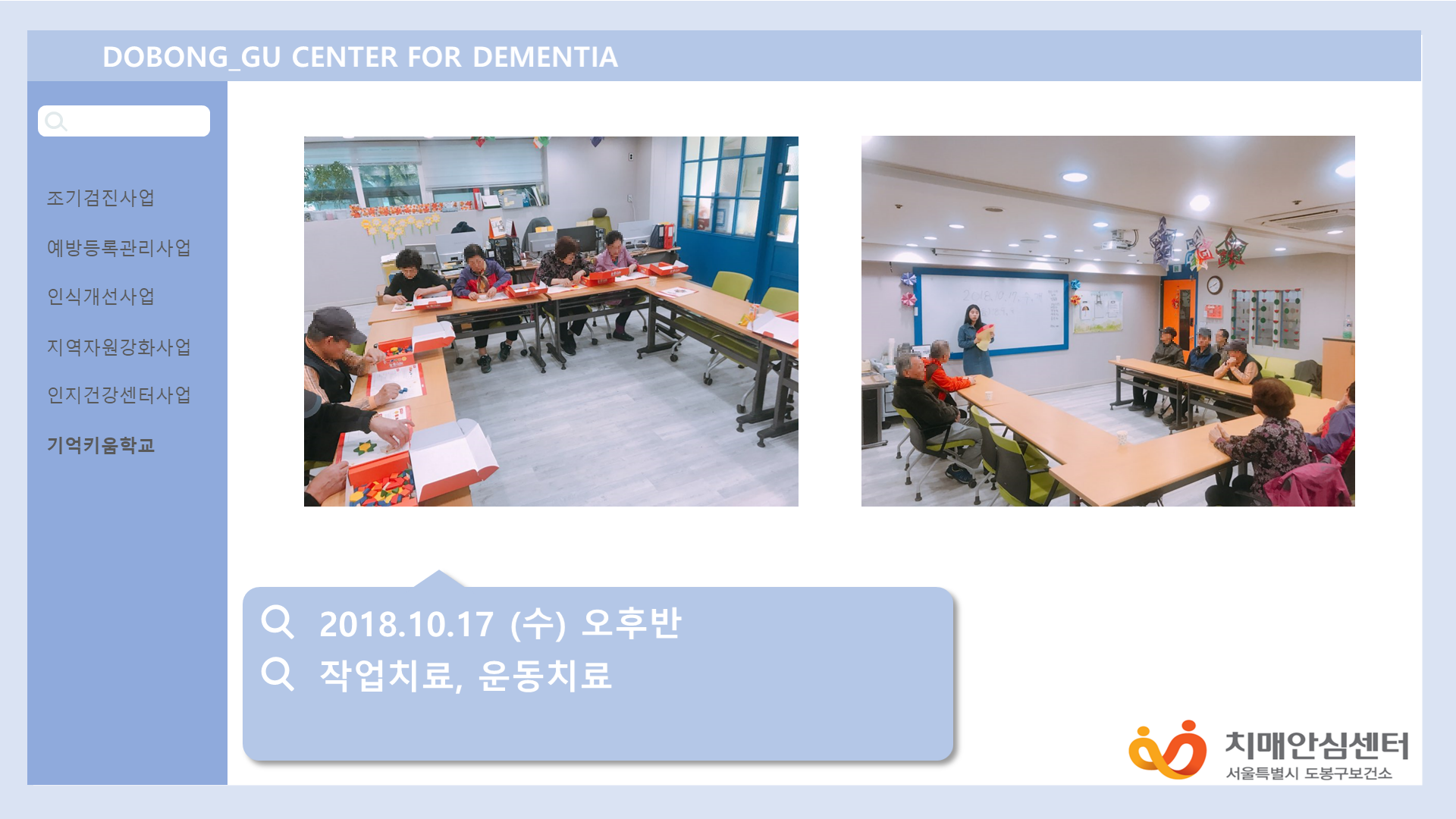 DOBONG_GU CENTER FOR DEMENTIA

조기검진사업

예방등록관리사업

인식개선사업

지역자원강화사업

인지건강센터사업

기억키움학교

2018.10.17 (수) 오후반

작업치료, 운동치료

치매안심센터
서울특별시 도봉구보건소